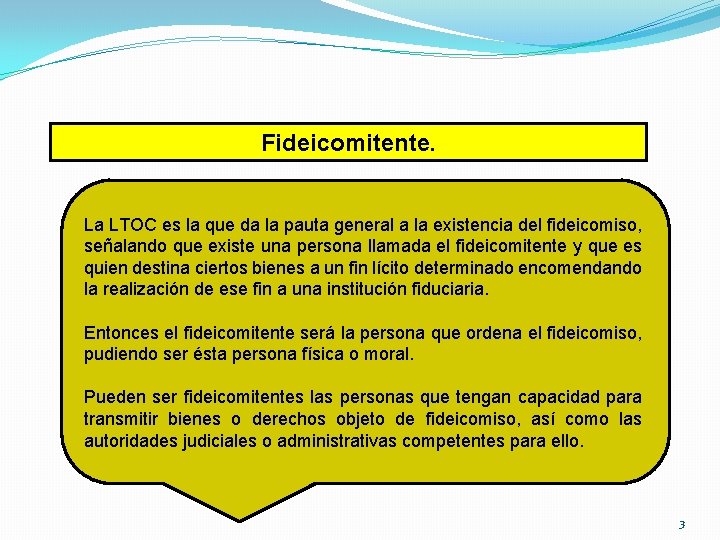 Fideicomitente.

La LTOC es la que da la pauta general a la existencia del fideicomiso, señalando que existe una persona llamada el fideicomitente y que es quien destina ciertos bienes a un fin lícito determinado encomendando la realización de ese fin a una institución fiduciaria.

Entonces el fideicomitente será la persona que ordena el fideicomiso, pudiendo ser ésta persona física o moral.

Pueden ser fideicomitentes las personas que tengan capacidad para transmitir bienes o derechos objeto de fideicomiso, así como las autoridades judiciales o administrativas competentes para ello.

3